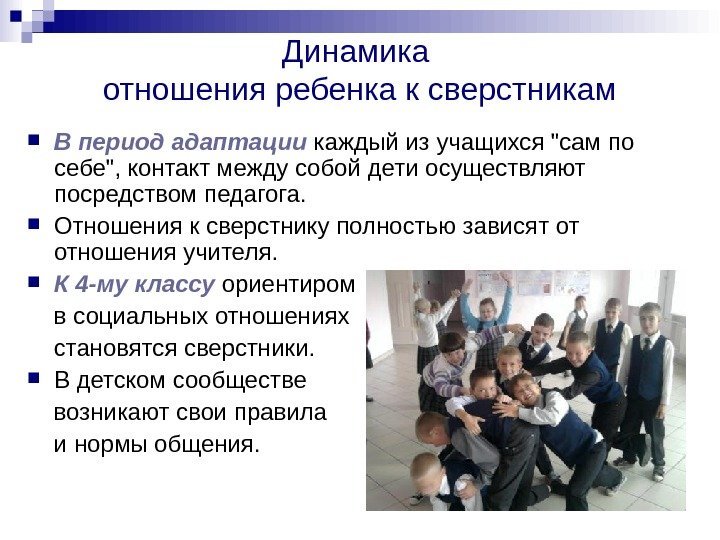 Динамика
отношения ребенка к сверстникам

В период адаптации каждый из учащихся "сам по себе", контакт между собой дети осуществляют посредством педагога.

Отношения к сверстнику полностью зависят от отношения учителя.

К 4-му классу ориентиром в социальных отношениях становятся сверстники.

В детском сообществе возникают свои правила и нормы общения.